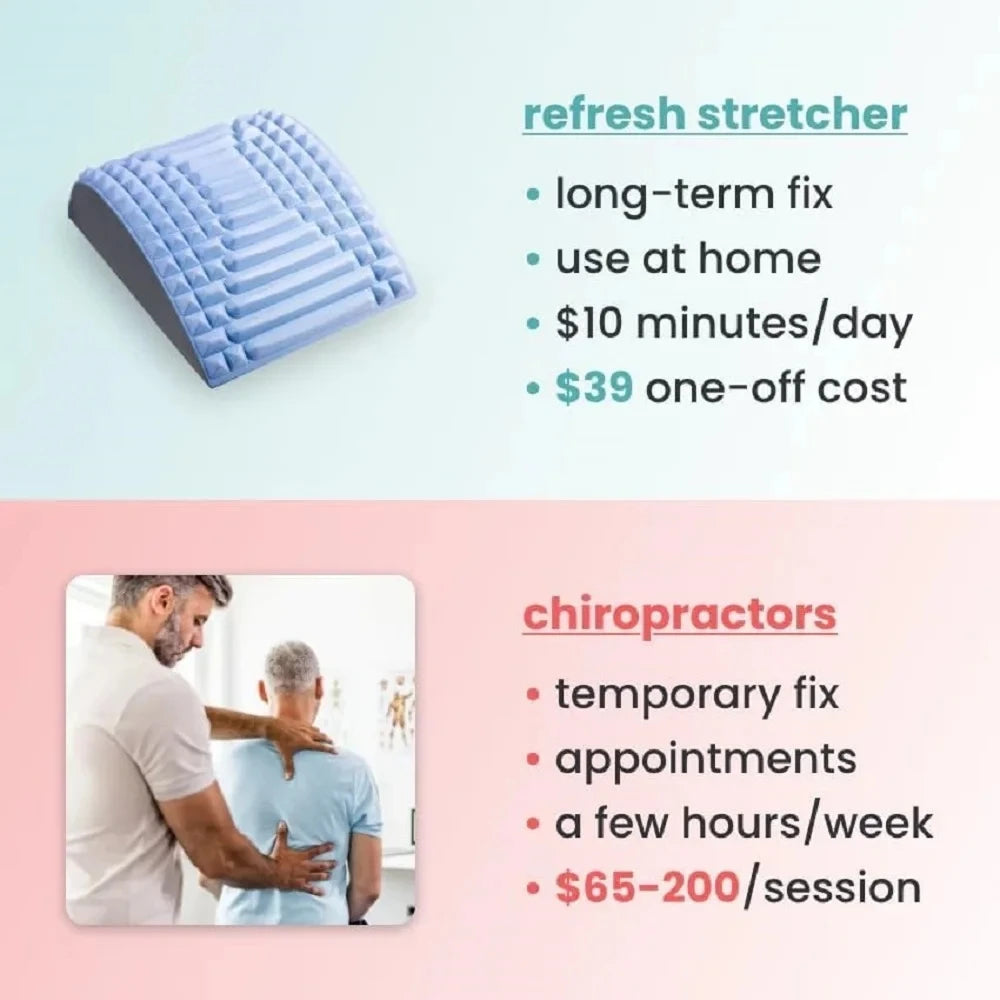 refresh stretcher

• long-term fix
• use at home
• \$10 minutes/day
• \$39 one-off cost

chiropractors

• temporary fix
• appointments
• a few hours/week
• \$65-200/session